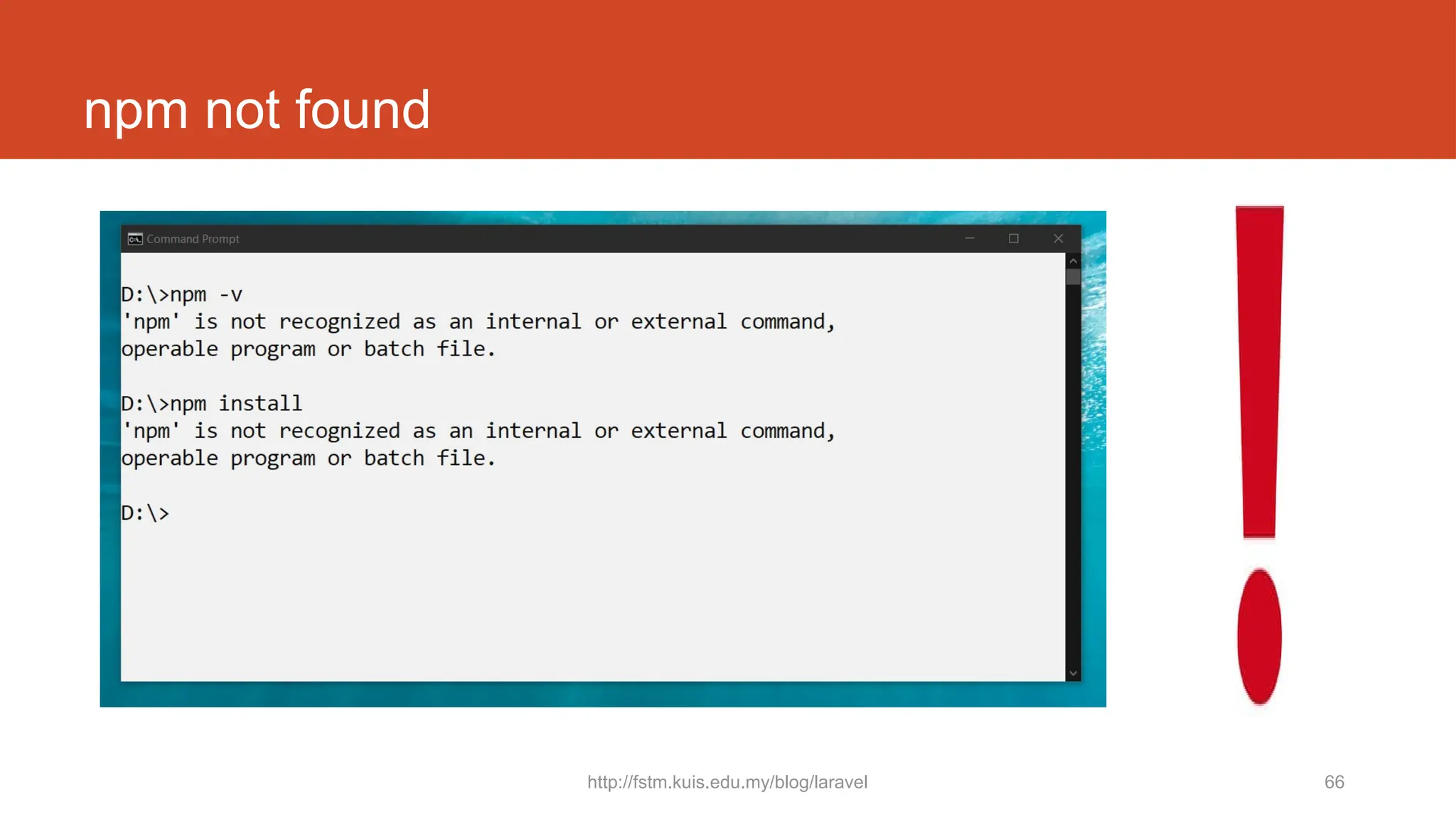 npm not found

Command Prompt

D:\>npm -v
'npm' is not recognized as an internal or external command,
operable program or batch file.

D:\>npm install
'npm' is not recognized as an internal or external command,
operable program or batch file.

D:\>

http://fstm.kuis.edu.my/blog/laravel

66